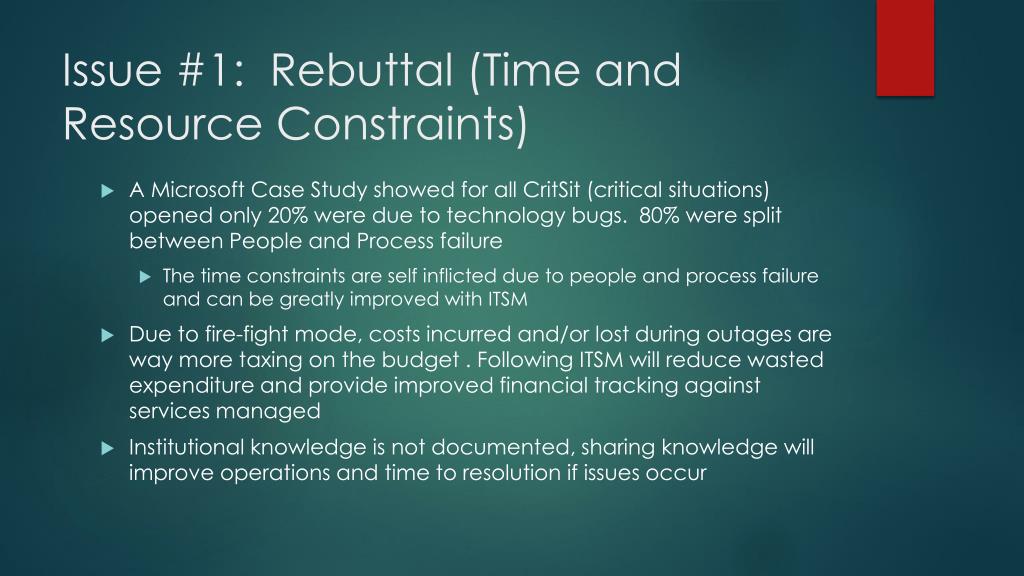 Issue #1: Rebuttal (Time and Resource Constraints)

A Microsoft Case Study showed for all CritSit (critical situations) opened only 20% were due to technology bugs. 80% were split between People and Process failure

The time constraints are self inflicted due to people and process failure and can be greatly improved with ITSM

Due to fire-fight mode, costs incurred and/or lost during outages are way more taxing on the budget . Following ITSM will reduce wasted expenditure and provide improved financial tracking against services managed

Institutional knowledge is not documented, sharing knowledge will improve operations and time to resolution if issues occur